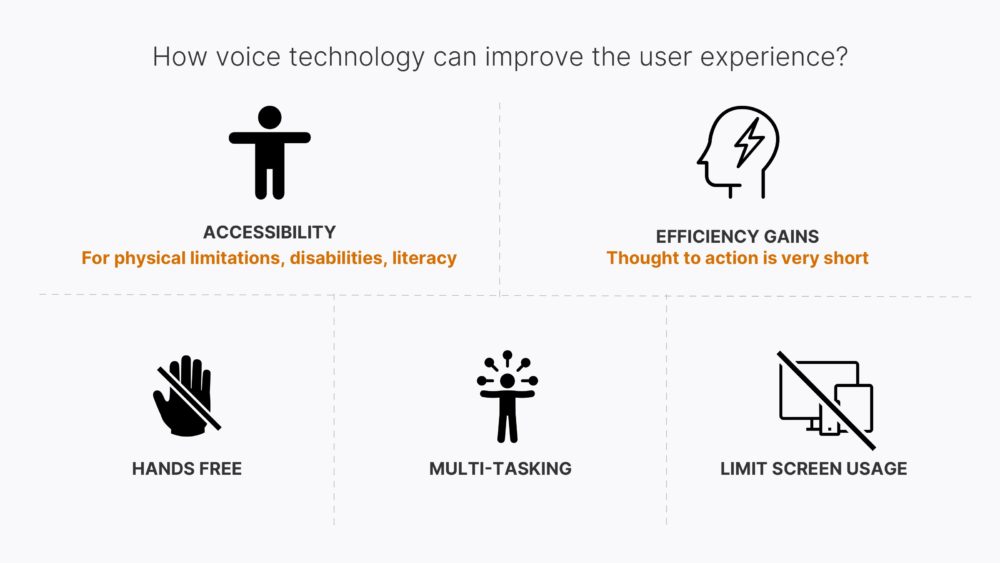 How voice technology can improve the user experience?

ACCESSIBILITY
For physical limitations, disabilities, literacy

EFFICIENCY GAINS
Thought to action is very short

HANDS FREE

MULTI-TASKING

LIMIT SCREEN USAGE